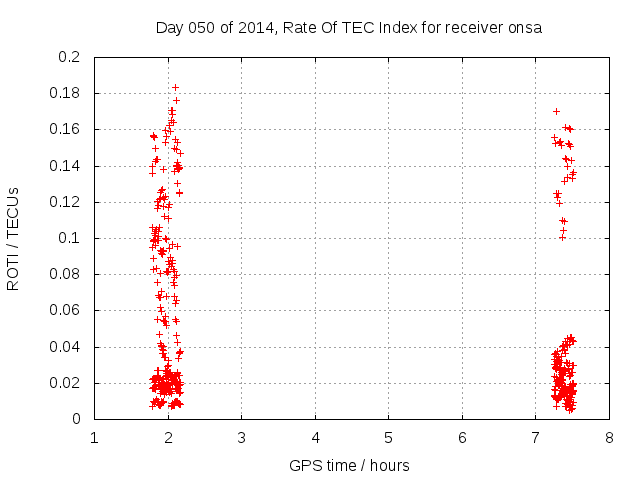 Day 050 of 2014, Rate Of TEC Index for receiver onsa

ROTI / TECUs

0.2
0.18
0.16
0.14
0.12
0.1
0.08
0.06
0.04
0.02
0

1
2
3
4
5
6
7
8

GPS time / hours